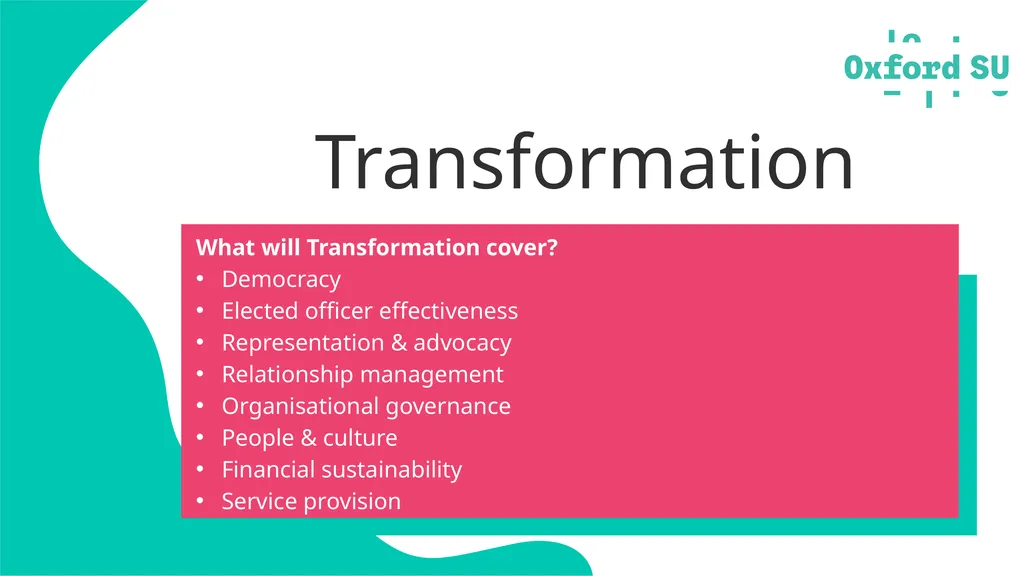 Oxford SU

Transformation

What will Transformation cover?
• Democracy
• Elected officer effectiveness
• Representation & advocacy
• Relationship management
• Organisational governance
• People & culture
• Financial sustainability
• Service provision